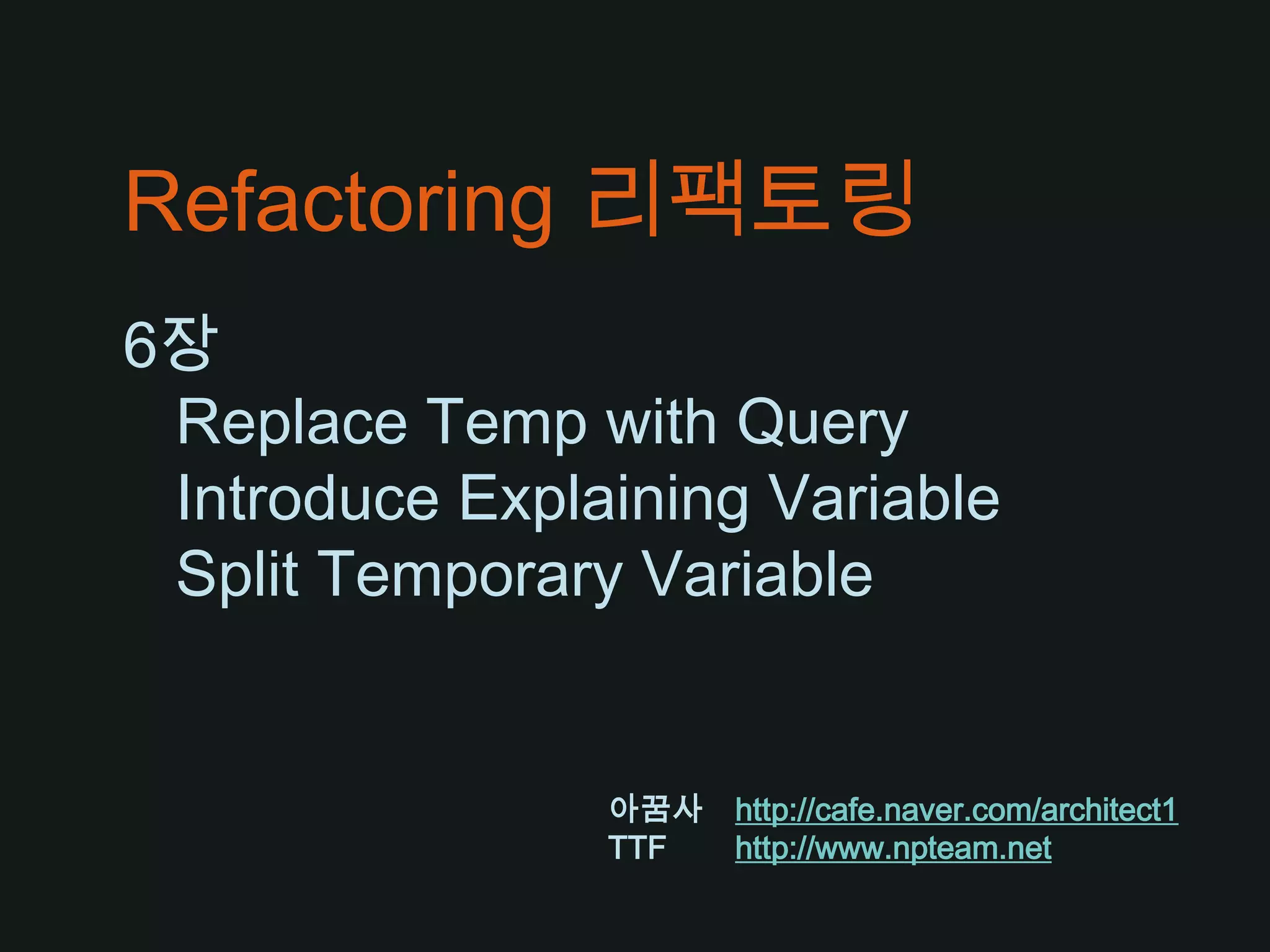 Refactoring 리팩토링

6장
Replace Temp with Query
Introduce Explaining Variable
Split Temporary Variable

아꿈사 http://cafe.naver.com/architect1
TTF http://www.npteam.net